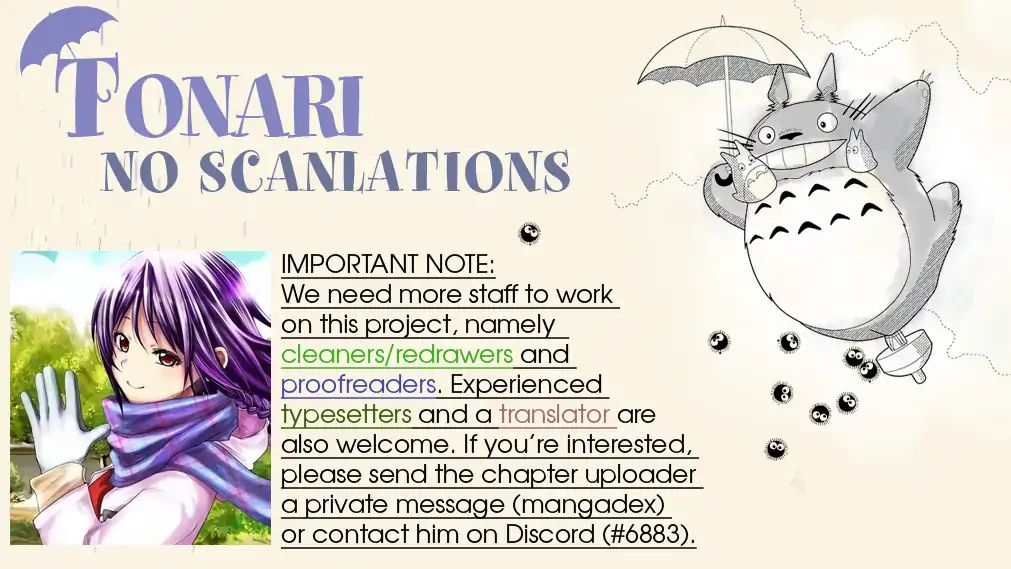 TONARI
NO SCANLATIONS

IMPORTANT NOTE:
We need more staff to work on this project, namely cleaners/redrawers and proofreaders. Experienced typesetters and a translator are also welcome. If you're interested, please send the chapter uploader a private message (mangadex) or contact him on Discord (#6883).